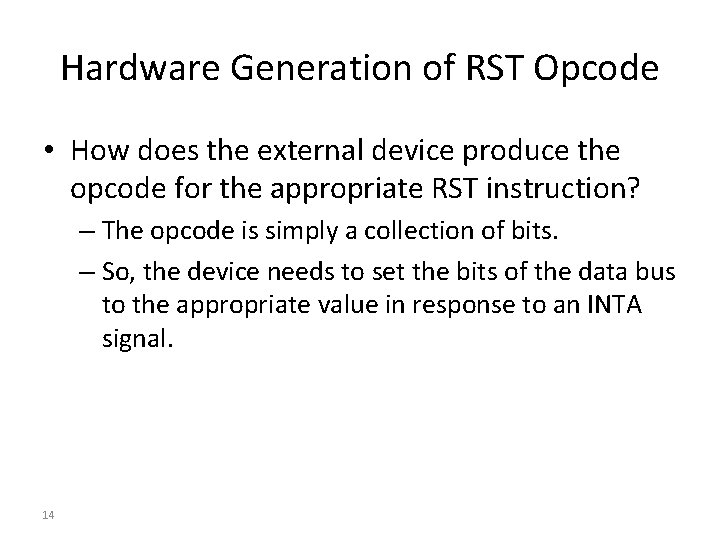 Hardware Generation of RST Opcode

• How does the external device produce the opcode for the appropriate RST instruction?

– The opcode is simply a collection of bits.

– So, the device needs to set the bits of the data bus to the appropriate value in response to an INTA signal.

14